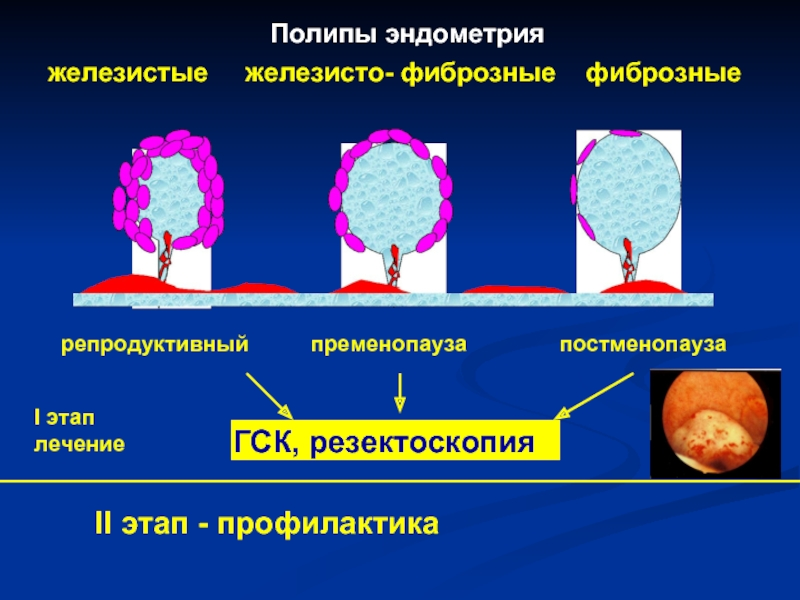 Полипы эндометрия

железистые железисто- фиброзные фиброзные

репродуктивный пременопауза постменопауза

I этап лечение

ГСК, резектоскопия

II этап - профилактика